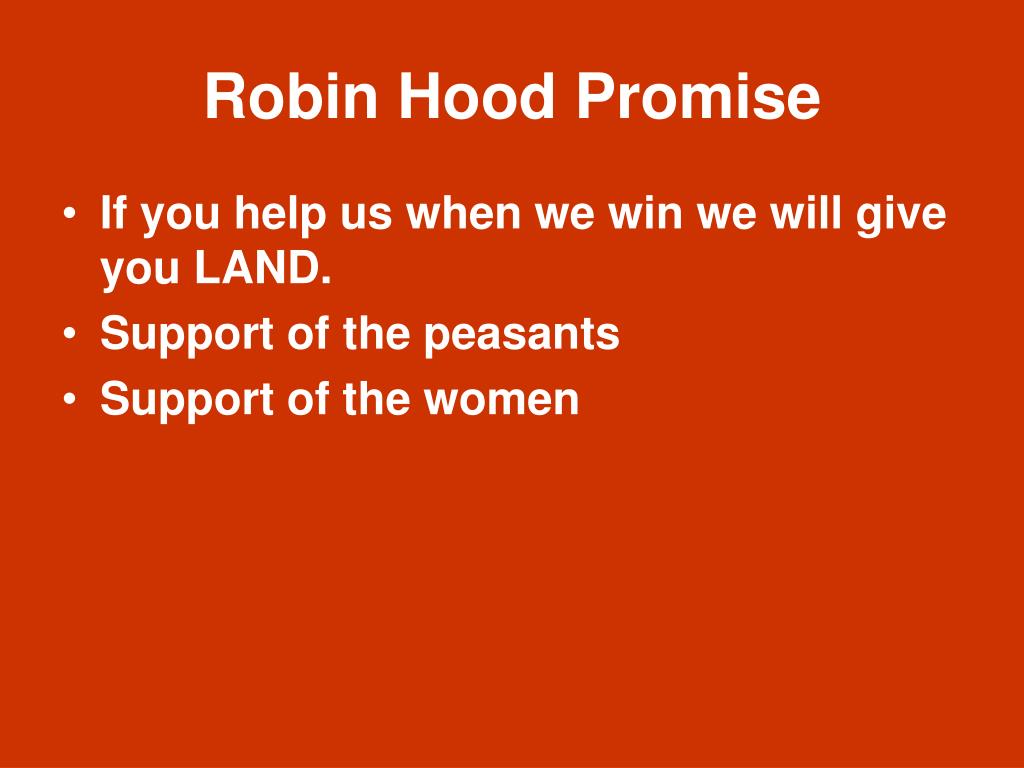 Robin Hood Promise

• If you help us when we win we will give you LAND.
• Support of the peasants
• Support of the women